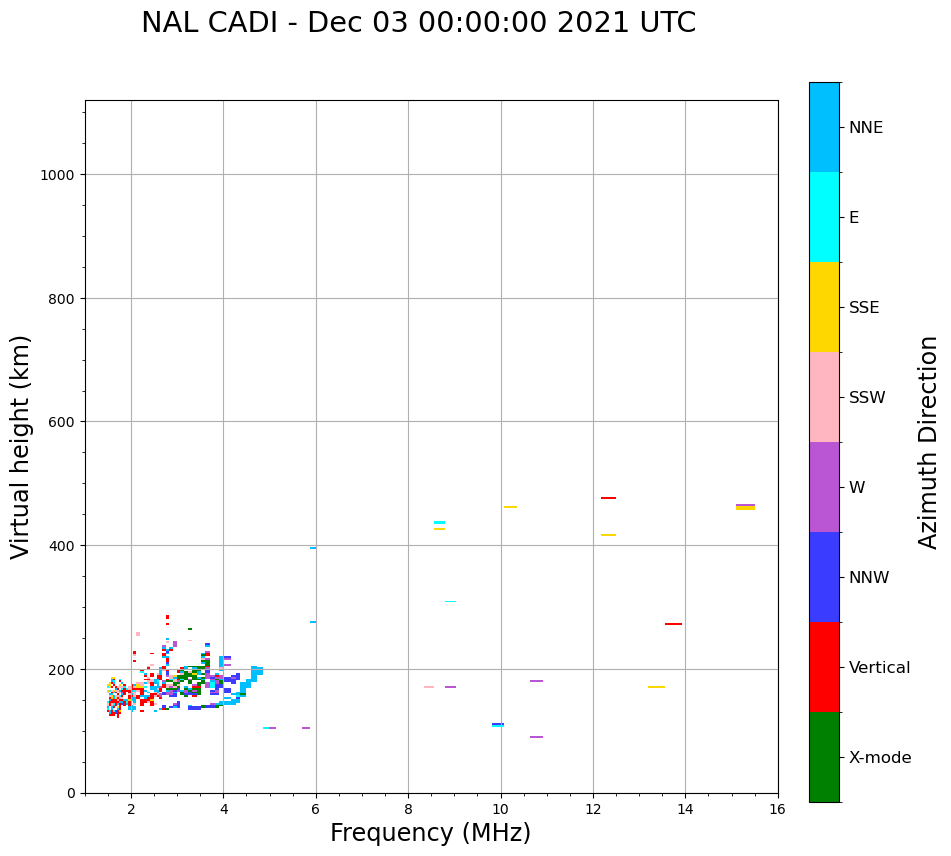 NAL CADI - Dec 03 00:00:00 2021 UTC

Virtual height (km)

1000
800
600
400
200
0

2
4
6
8
10
12
14
16

Frequency (MHz)

NNE
E
SSE
SSW
W
NNW
Vertical
X-mode

Azimuth Direction